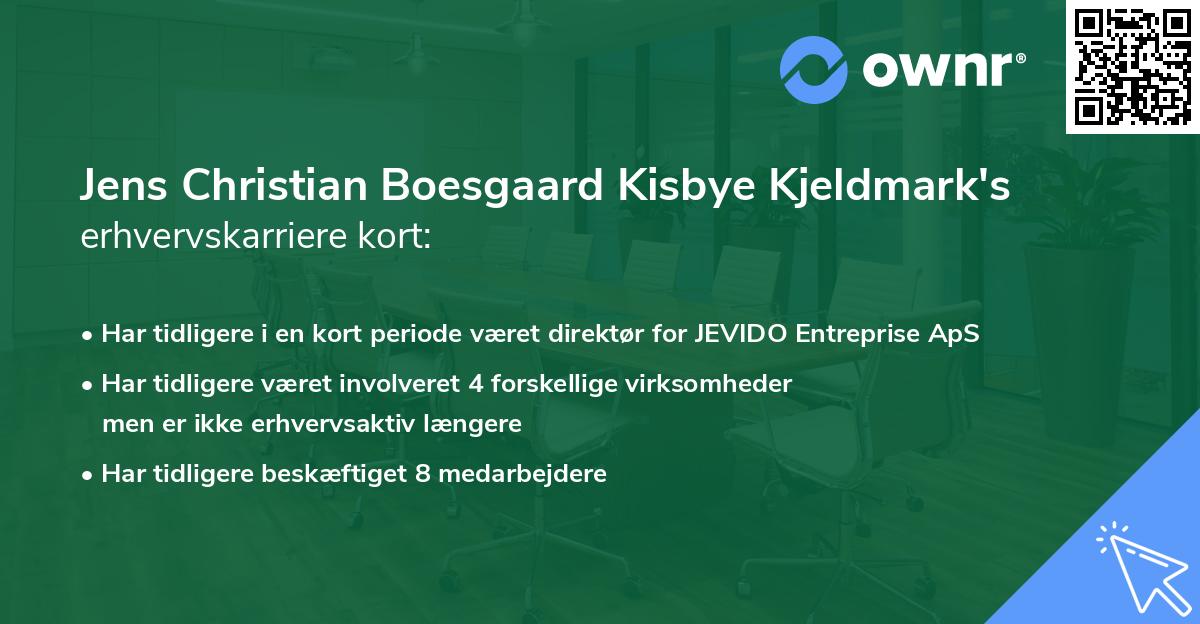 ownr®

Jens Christian Boesgaard Kisbye Kjeldmark's
erhvervskarriere kort:

• Har tidligere i en kort periode været direktør for JEVIDO Entreprise ApS
• Har tidligere været involveret 4 forskellige virksomheder men er ikke erhvervsaktiv længere
• Har tidligere beskæftiget 8 medarbejdere